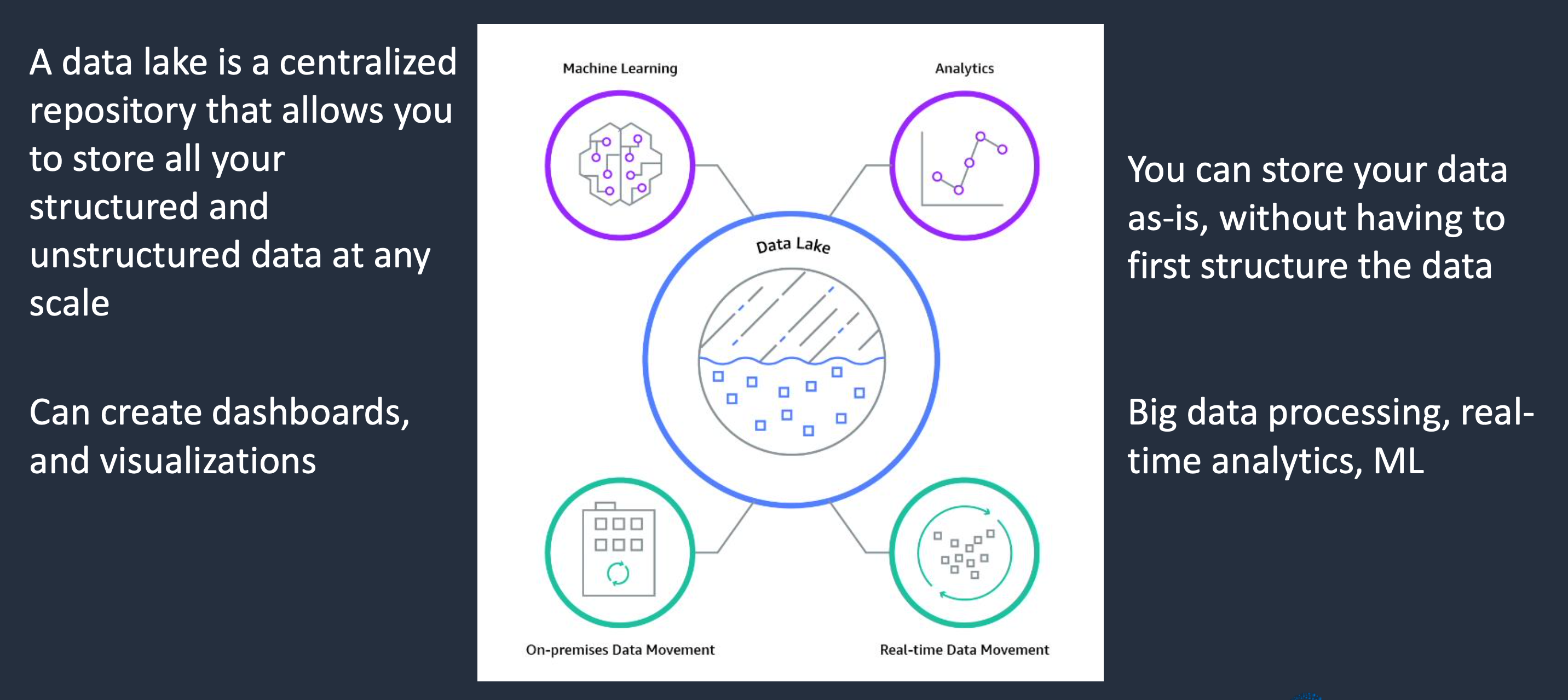 A data lake is a centralized repository that allows you to store all your structured and unstructured data at any scale

Can create dashboards, and visualizations

Machine Learning

Analytics

Data Lake

On-premises Data Movement

Real-time Data Movement

You can store your data as-is, without having to first structure the data

Big data processing, real-time analytics, ML